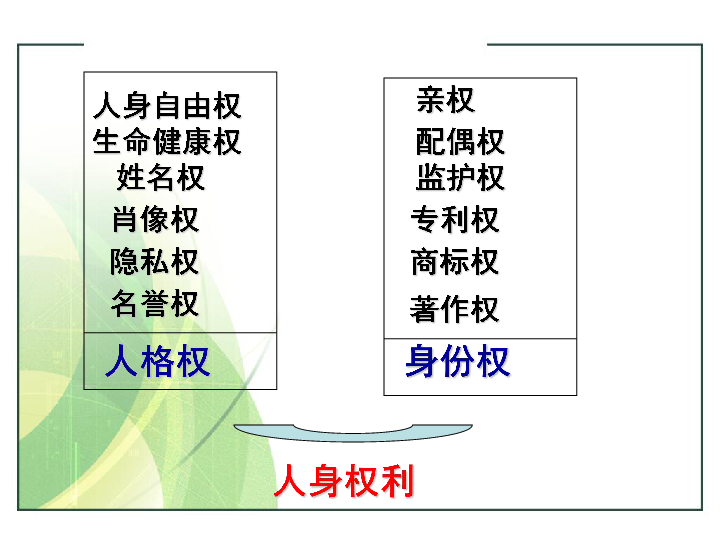 人身自由权
生命健康权
姓名权
肖像权
隐私权
名誉权

人格权

亲权
配偶权
监护权
专利权
商标权
著作权

身份权

人身权利